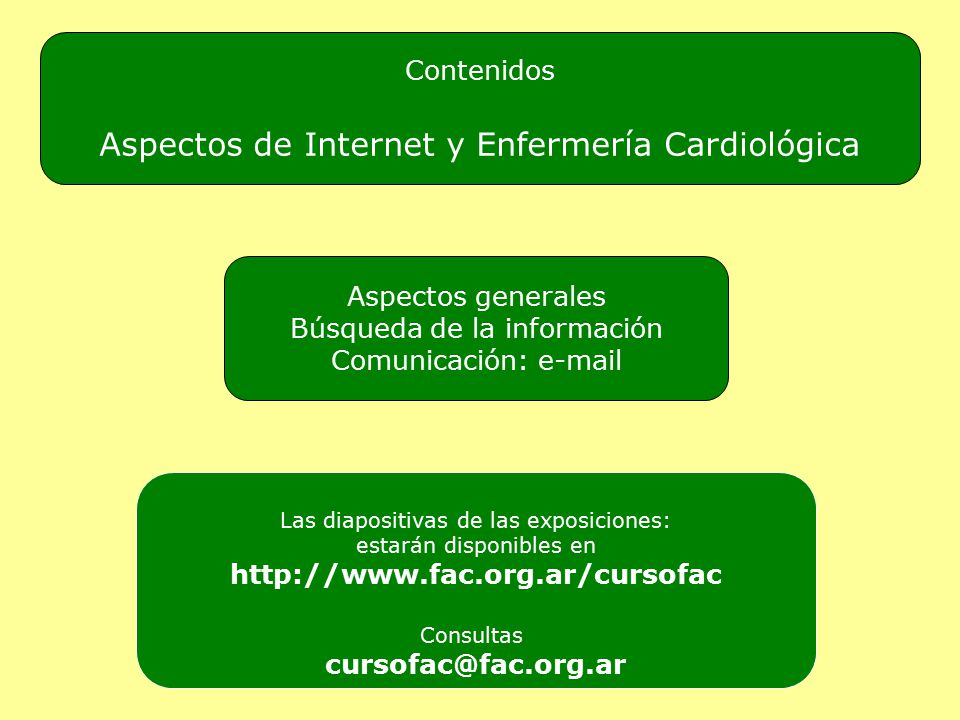 Contenidos

Aspectos de Internet y Enfermería Cardiológica

Aspectos generales
Búsqueda de la información
Comunicación: e-mail

Las diapositivas de las exposiciones:
estarán disponibles en
http://www.fac.org.ar/cursofac

Consultas
cursofac@fac.org.ar